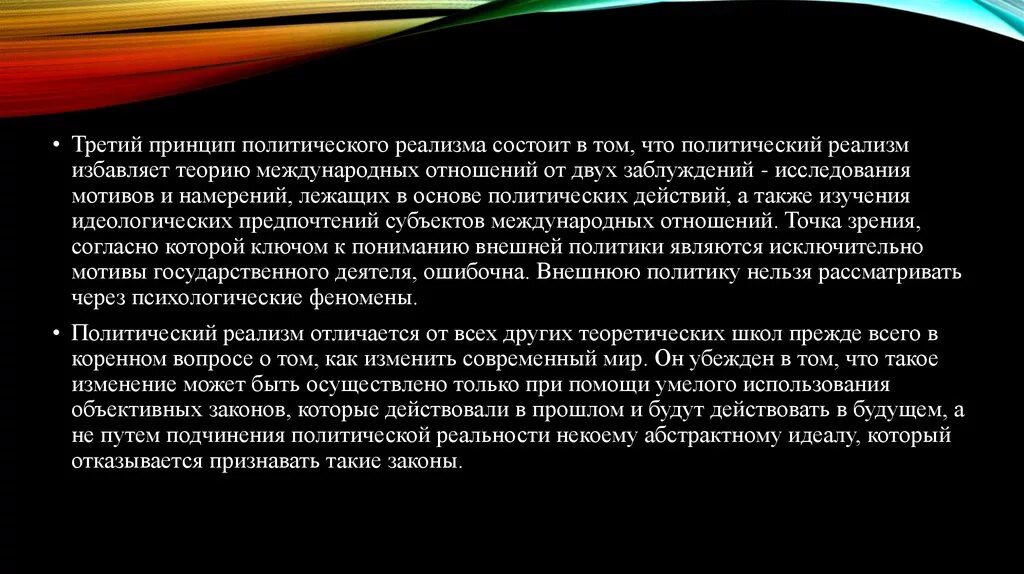 • Третий принцип политического реализма состоит в том, что политический реализм избавляет теорию международных отношений от двух заблуждений - исследования мотивов и намерений, лежащих в основе политических действий, а также изучения идеологических предпочтений субъектов международных отношений. Точка зрения, согласно которой ключом к пониманию внешней политики являются исключительно мотивы государственного деятеля, ошибочна. Внешнюю политику нельзя рассматривать через психологические феномены.

• Политический реализм отличается от всех других теоретических школ прежде всего в коренном вопросе о том, как изменить современный мир. Он убежден в том, что такое изменение может быть осуществлено только при помощи умелого использования объективных законов, которые действовали в прошлом и будут действовать в будущем, а не путем подчинения политической реальности некоему абстрактному идеалу, который отказывается признавать такие законы.